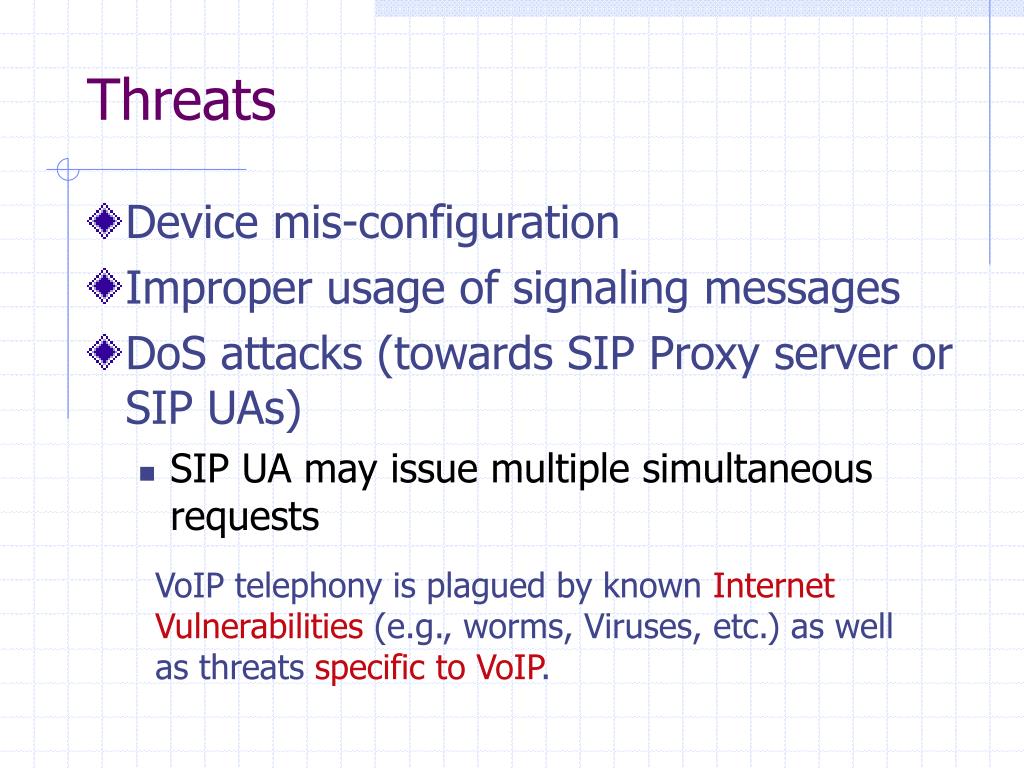 Threats

Device mis-configuration

Improper usage of signaling messages

DoS attacks (towards SIP Proxy server or SIP UAs)

SIP UA may issue multiple simultaneous requests

VoIP telephony is plagued by known Internet Vulnerabilities (e.g., worms, Viruses, etc.) as well as threats specific to VoIP.